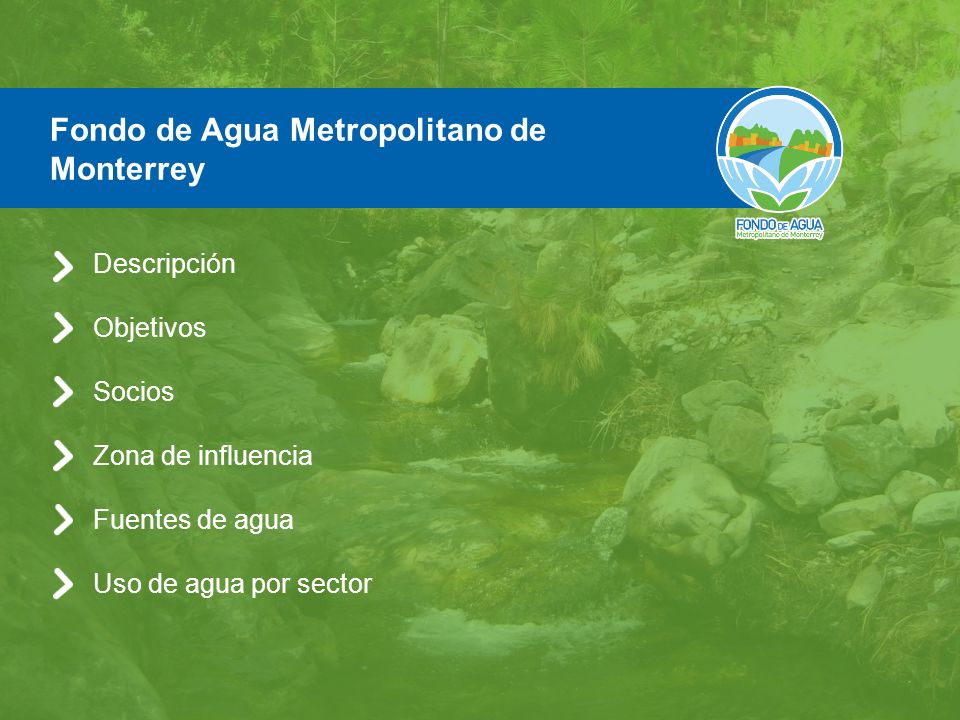 Fondo de Agua Metropolitano de Monterrey

FONDO DE AGUA
Metropolitano de Monterrey

Descripción

Objetivos

Socios

Zona de influencia

Fuentes de agua

Uso de agua por sector